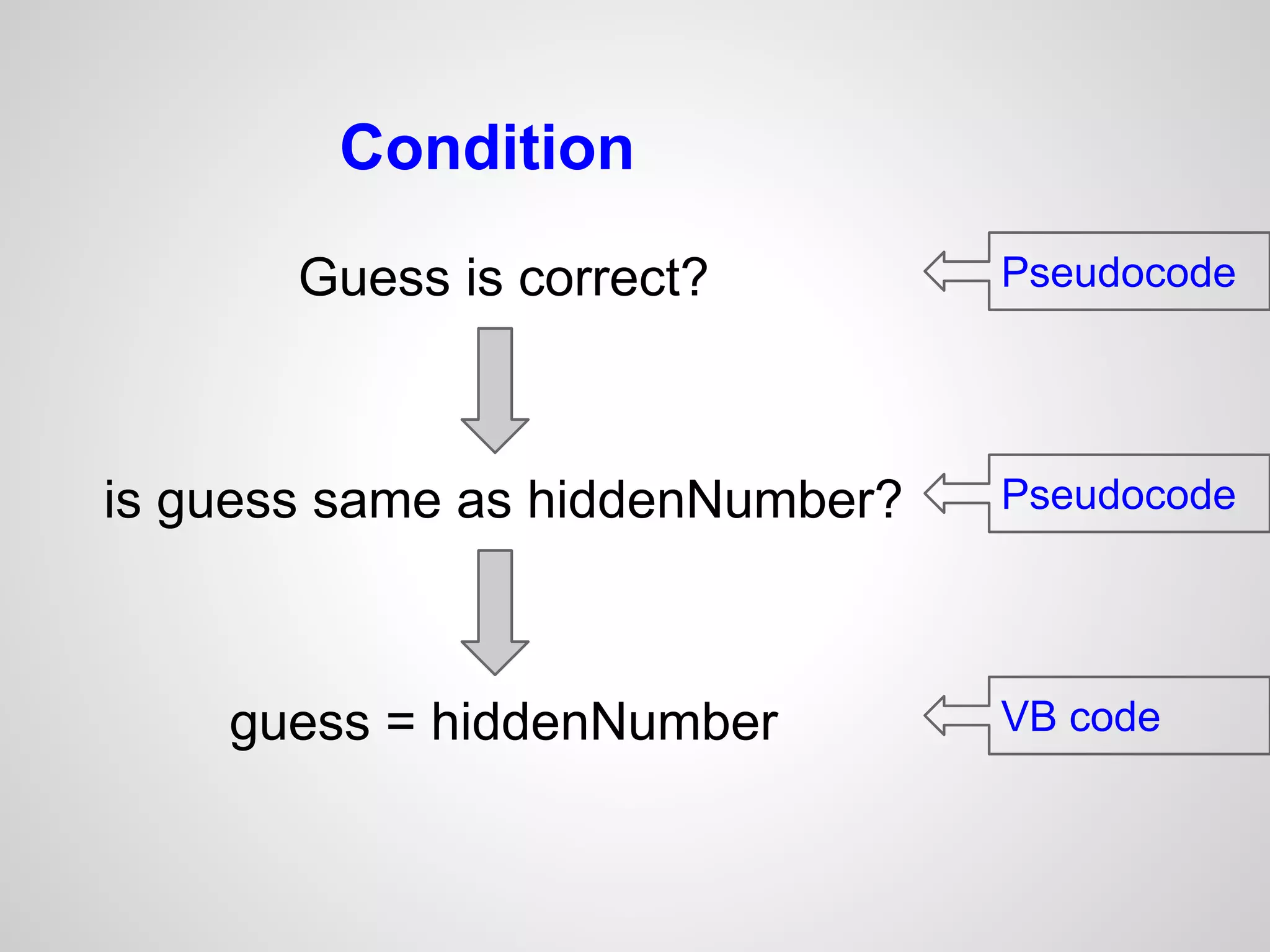 Condition

Guess is correct?

Pseudocode

is guess same as hiddenNumber?

Pseudocode

guess = hiddenNumber

VB code